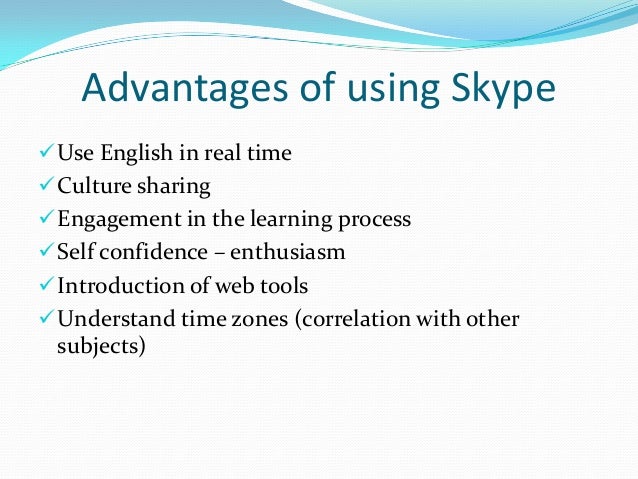 Advantages of using Skype

✓ Use English in real time
✓ Culture sharing
✓ Engagement in the learning process
✓ Self confidence – enthusiasm
✓ Introduction of web tools
✓ Understand time zones (correlation with other subjects)